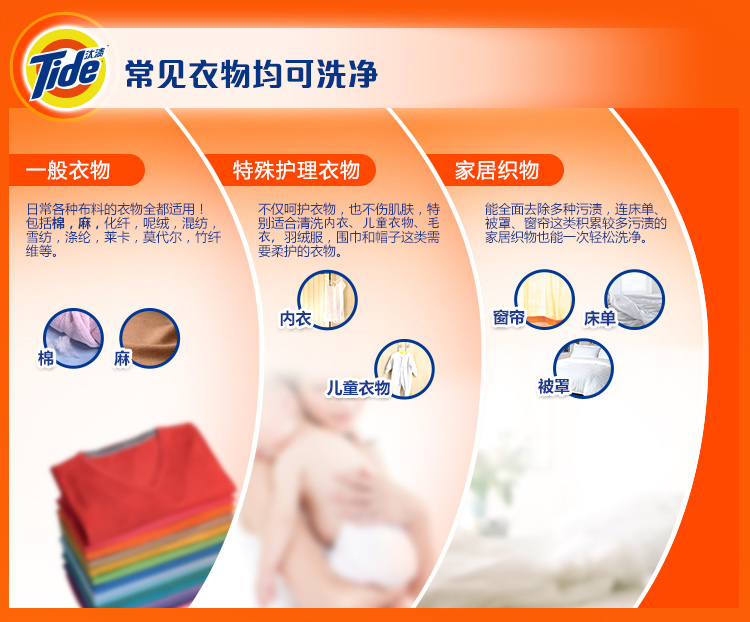 Tide 汰渍

常见衣物均可洗净

一般衣物

日常各种布料的衣物全都适用！包括棉，麻，化纤，呢绒，混纺，雪纺，涤纶，莱卡，莫代尔，竹纤维等。

棉

麻

特殊护理衣物

不仅呵护衣物，也不伤肌肤，特别适合清洗内衣、儿童衣物、毛衣，羽绒服，围巾和帽子这类需要柔护的衣物。

内衣

儿童衣物

家居织物

能全面去除多种污渍，连床单、被罩、窗帘这类积累较多污渍的家居织物也能一次轻松洗净。

窗帘

床单

被罩